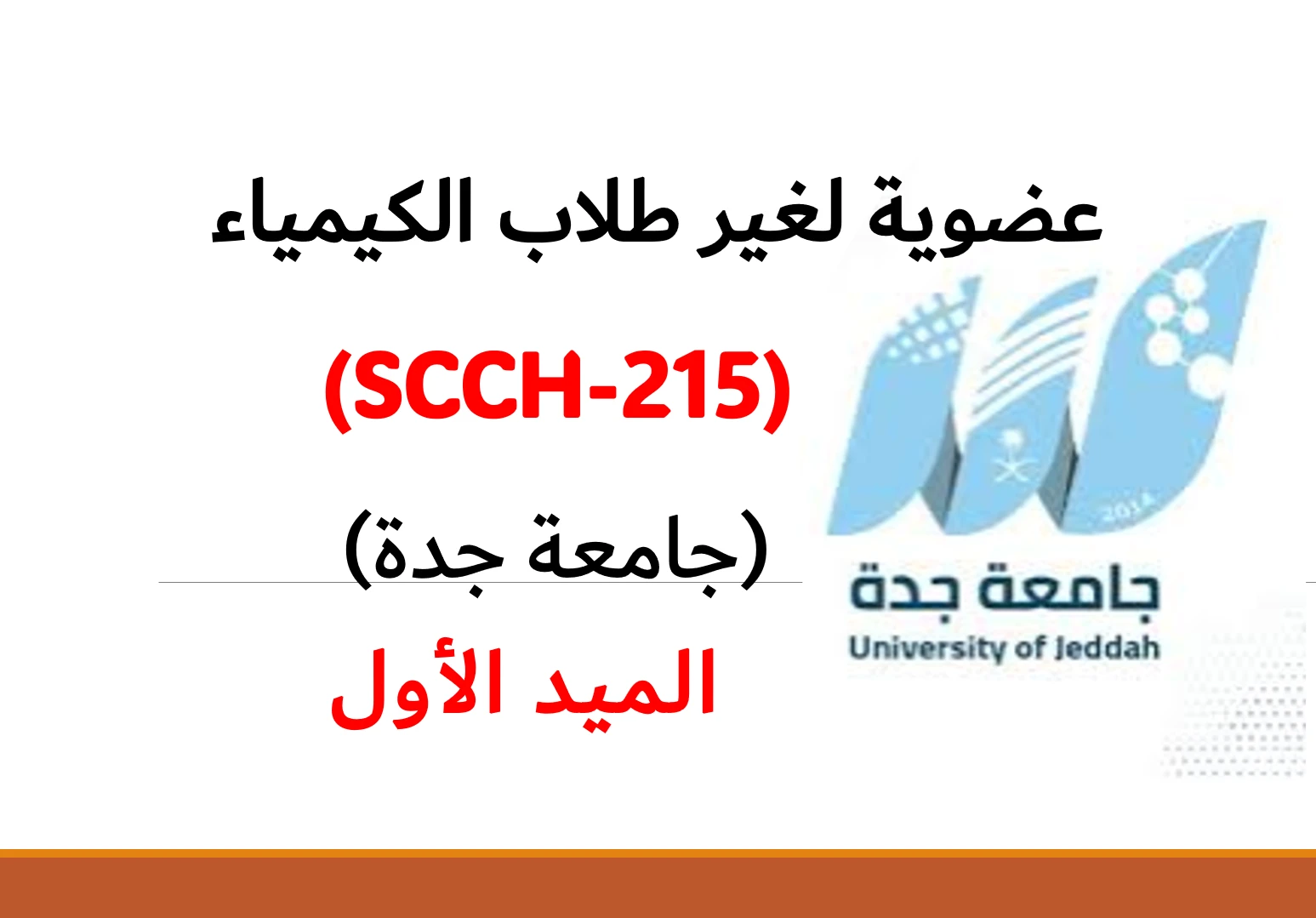 عضوية لغير طلاب الكيمياء

(SCCH-215)

(جامعة جدة)

الميد الأول

2014

جامعة جدة
University of Jeddah